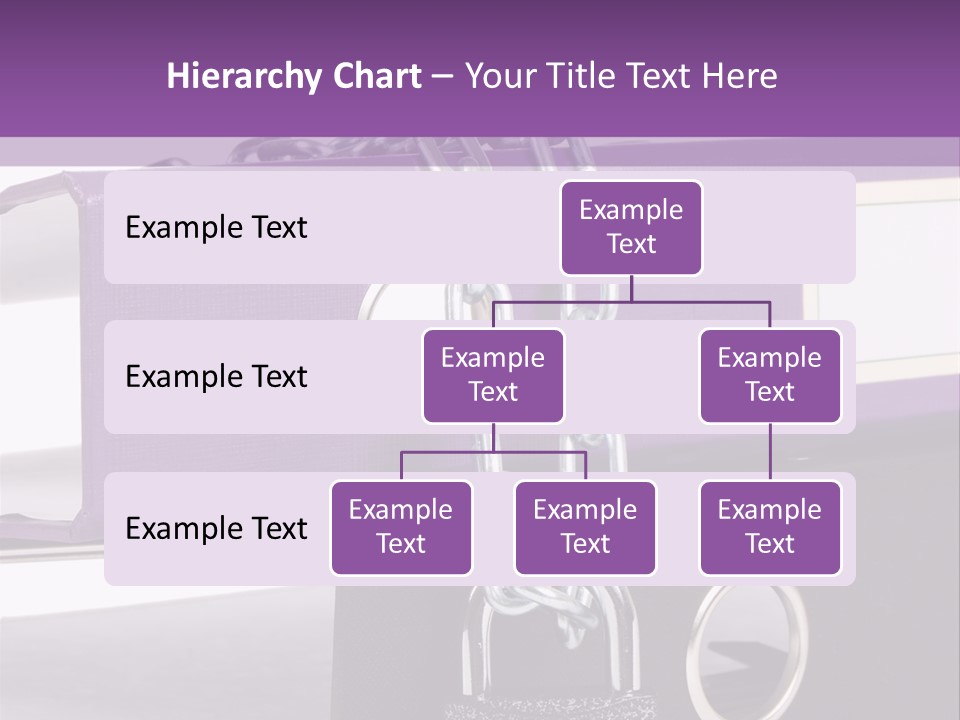 Hierarchy Chart – Your Title Text Here

Example Text

Example Text

Example Text

Example Text

Example Text

Example Text

Example Text

Example Text

Example Text